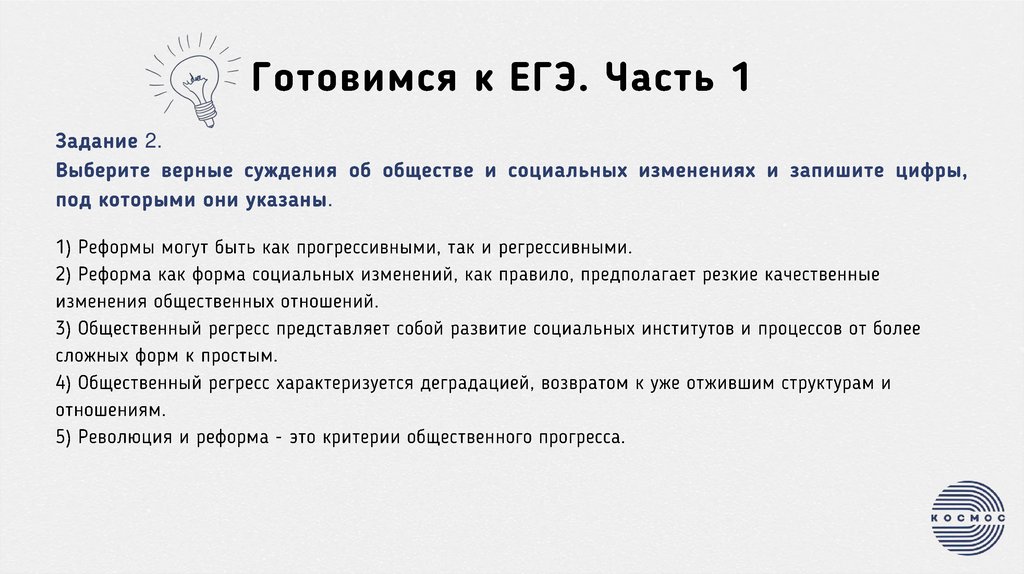 Готовимся к ЕГЭ. Часть 1

Задание 2.
Выберите верные суждения об обществе и социальных изменениях и запишите цифры, под которыми они указаны.

1) Реформы могут быть как прогрессивными, так и регрессивными.
2) Реформа как форма социальных изменений, как правило, предполагает резкие качественные изменения общественных отношений.
3) Общественный регресс представляет собой развитие социальных институтов и процессов от более сложных форм к простым.
4) Общественный регресс характеризуется деградацией, возвратом к уже отжившим структурам и отношениям.
5) Революция и реформа - это критерии общественного прогресса.

КОСМОС